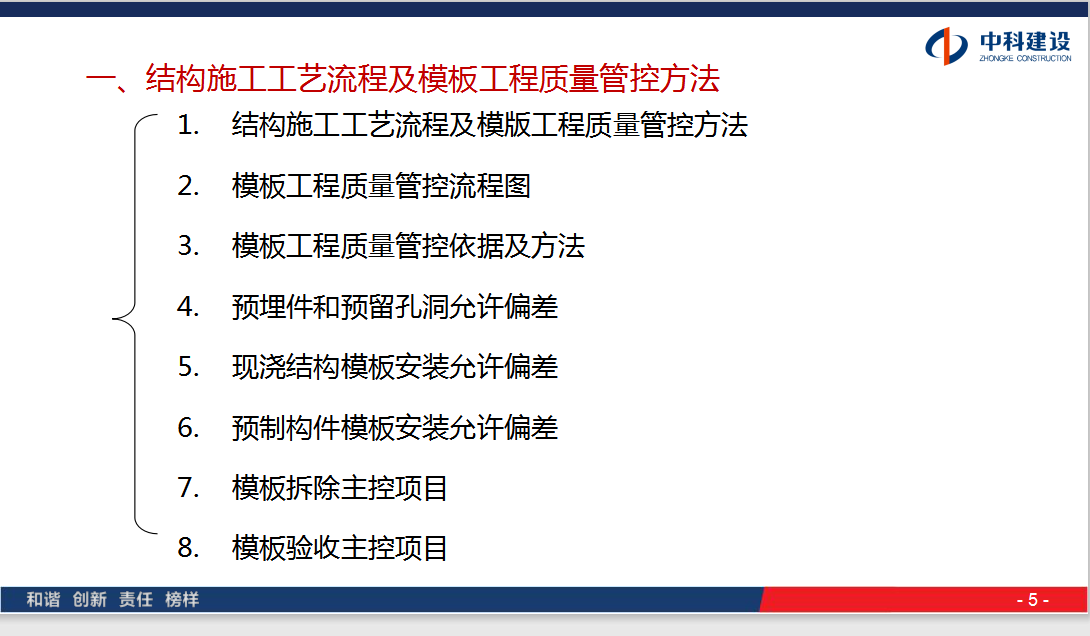 中科建设
ZHONGKE CONSTRUCTION

一、结构施工工艺流程及模板工程质量管控方法

1. 结构施工工艺流程及模版工程质量管控方法
2. 模板工程质量管控流程图
3. 模板工程质量管控依据及方法
4. 预埋件和预留孔洞允许偏差
5. 现浇结构模板安装允许偏差
6. 预制构件模板安装允许偏差
7. 模板拆除主控项目
8. 模板验收主控项目

和谐 创新 责任 榜样

- 5 -